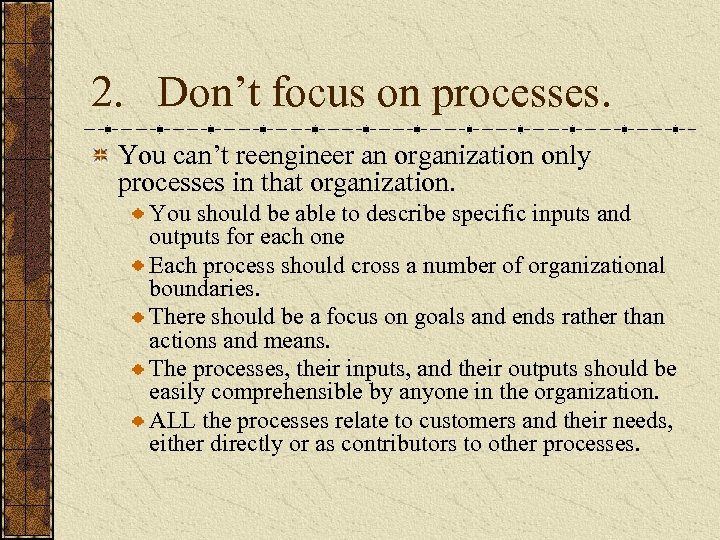 2. Don’t focus on processes.

You can’t reengineer an organization only processes in that organization.

You should be able to describe specific inputs and outputs for each one

Each process should cross a number of organizational boundaries.

There should be a focus on goals and ends rather than actions and means.

The processes, their inputs, and their outputs should be easily comprehensible by anyone in the organization.

ALL the processes relate to customers and their needs, either directly or as contributors to other processes.